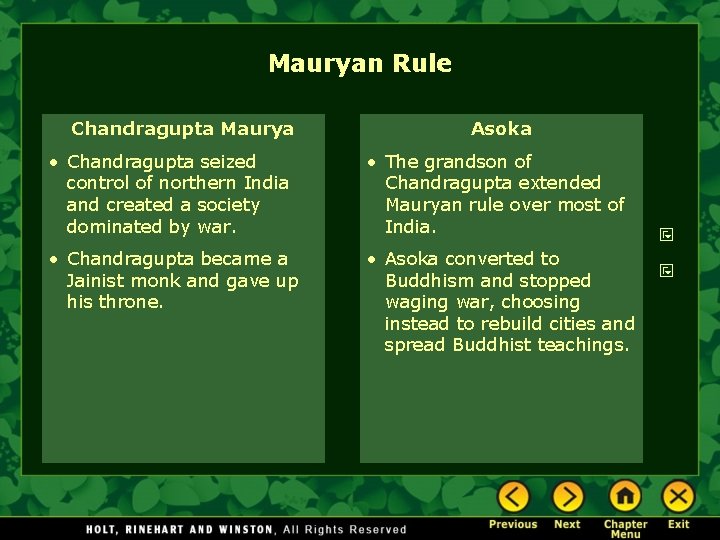 Mauryan Rule

Chandragupta Maurya

• Chandragupta seized control of northern India and created a society dominated by war.

• Chandragupta became a Jainist monk and gave up his throne.

Asoka

• The grandson of Chandragupta extended Mauryan rule over most of India.

• Asoka converted to Buddhism and stopped waging war, choosing instead to rebuild cities and spread Buddhist teachings.

HOLT, RINEHART AND WINSTON, All Rights Reserved

Previous Next Chapter Menu Exit